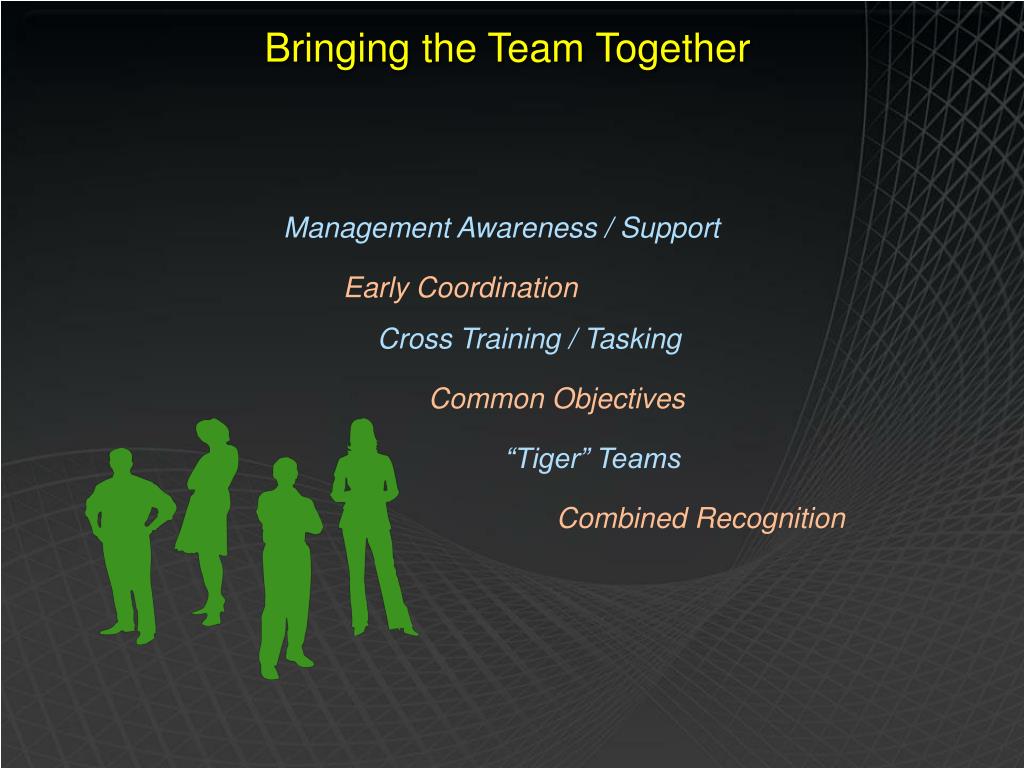 Bringing the Team Together

Management Awareness / Support

Early Coordination

Cross Training / Tasking

Common Objectives

“Tiger” Teams

Combined Recognition